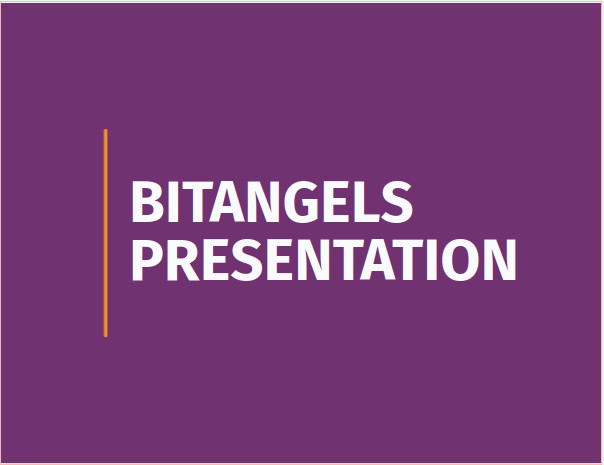 BITANGELS PRESENTATION